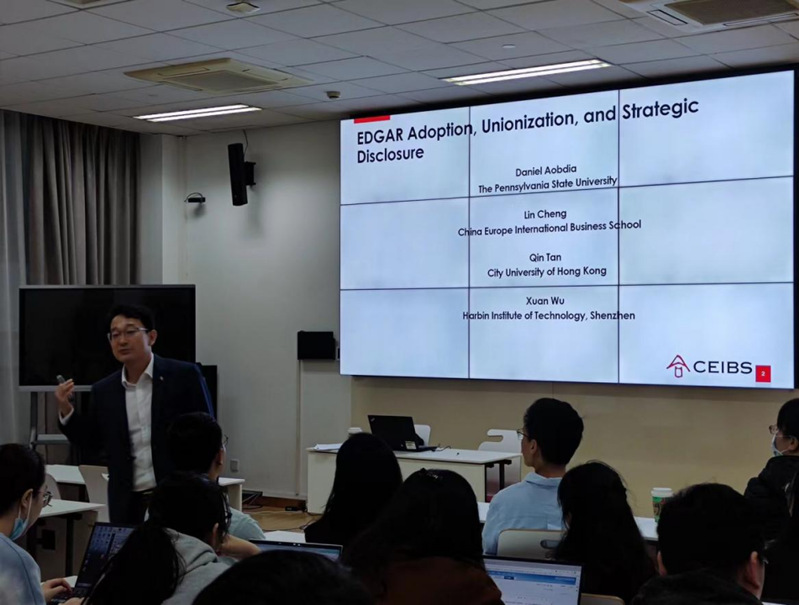 EDGAR Adoption, Unionization, and Strategic Disclosure

Daniel Aobdia
The Pennsylvania State University

Lin Cheng
China Europe International Business School

Qin Tan
City University of Hong Kong

Xuan Wu
Harbin Institute of Technology, Shenzhen

CEIBS

2